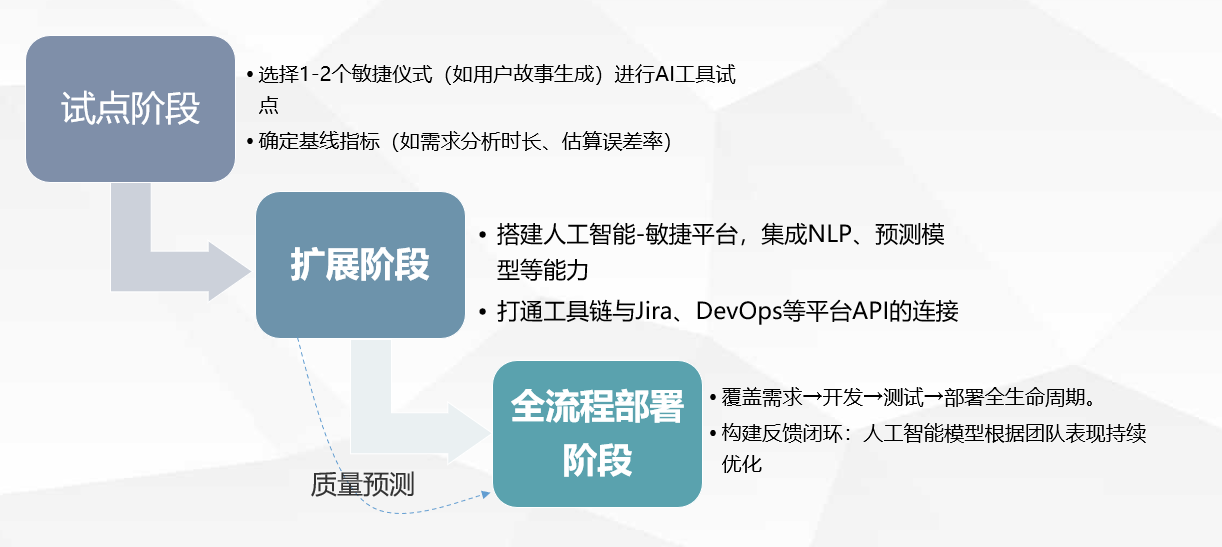 试点阶段

• 选择1-2个敏捷仪式（如用户故事生成）进行AI工具试点

• 确定基线指标（如需求分析时长、估算误差率）

扩展阶段

• 搭建人工智能-敏捷平台，集成NLP、预测模型等能力

• 打通工具链与Jira、DevOps等平台API的连接

全流程部署阶段

• 覆盖需求→开发→测试→部署全生命周期。

• 构建反馈闭环：人工智能模型根据团队表现持续优化

质量预测